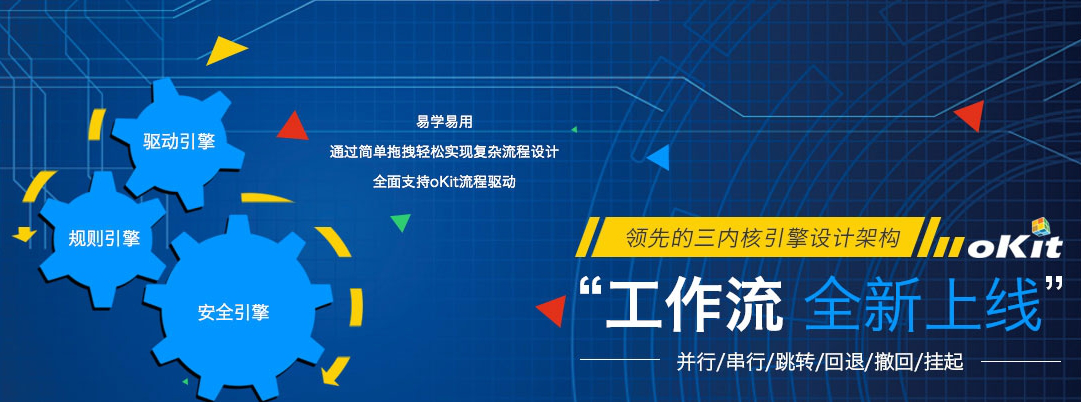 驱动引擎

规则引擎

安全引擎

易学易用

通过简单拖拽轻松实现复杂流程设计

全面支持oKit流程驱动

领先的三内核引擎设计架构

oKit

“工作流 全新上线”

并行/串行/跳转/回退/撤回/挂起